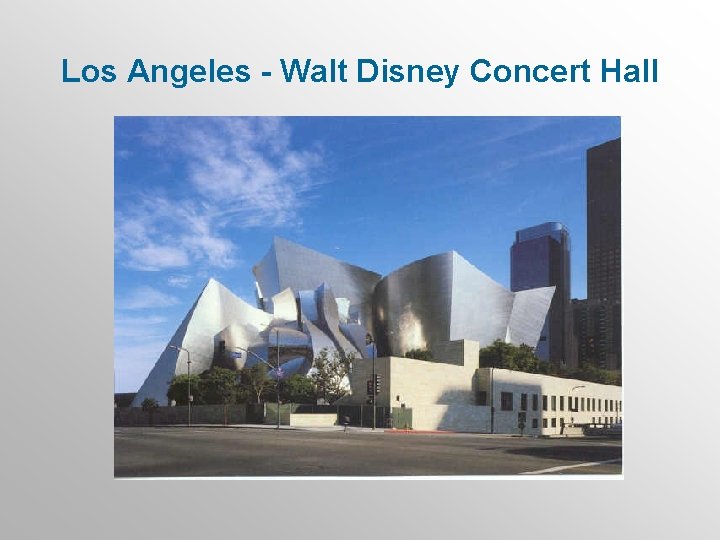 Los Angeles - Walt Disney Concert Hall